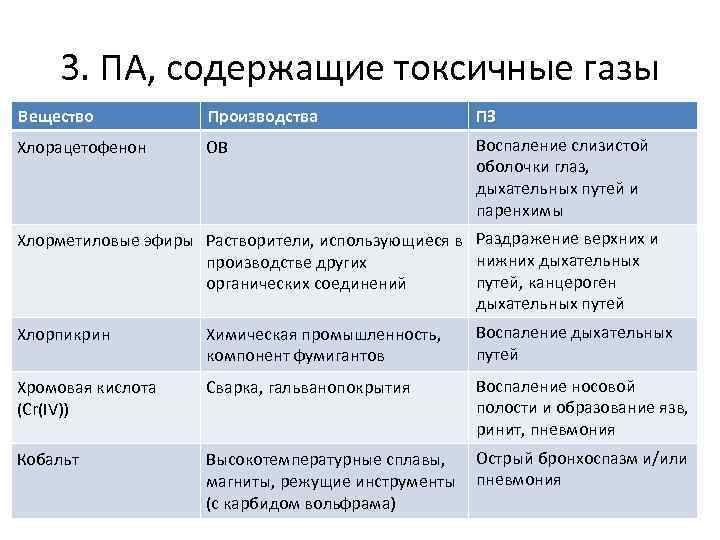 3. ПА, содержащие токсичные газы

| Вещество | Производства | ПЗ |
|---|---|---|
| Хлорацетофенон | ОВ | Воспаление слизистой оболочки глаз, дыхательных путей и паренхимы |
| Хлорметиловые эфиры | Растворители, использующиеся в производстве других органических соединений | Раздражение верхних и нижних дыхательных путей, канцероген дыхательных путей |
| Хлорпикрин | Химическая промышленность, компонент фумигантов | Воспаление дыхательных путей |
| Хромовая кислота (Cr(IV)) | Сварка, гальванопокрытия | Воспаление носовой полости и образование язв, ринит, пневмония |
| Кобальт | Высокотемпературные сплавы, магниты, режущие инструменты (с карбидом вольфрама) | Острый бронхоспазм и/или пневмония |